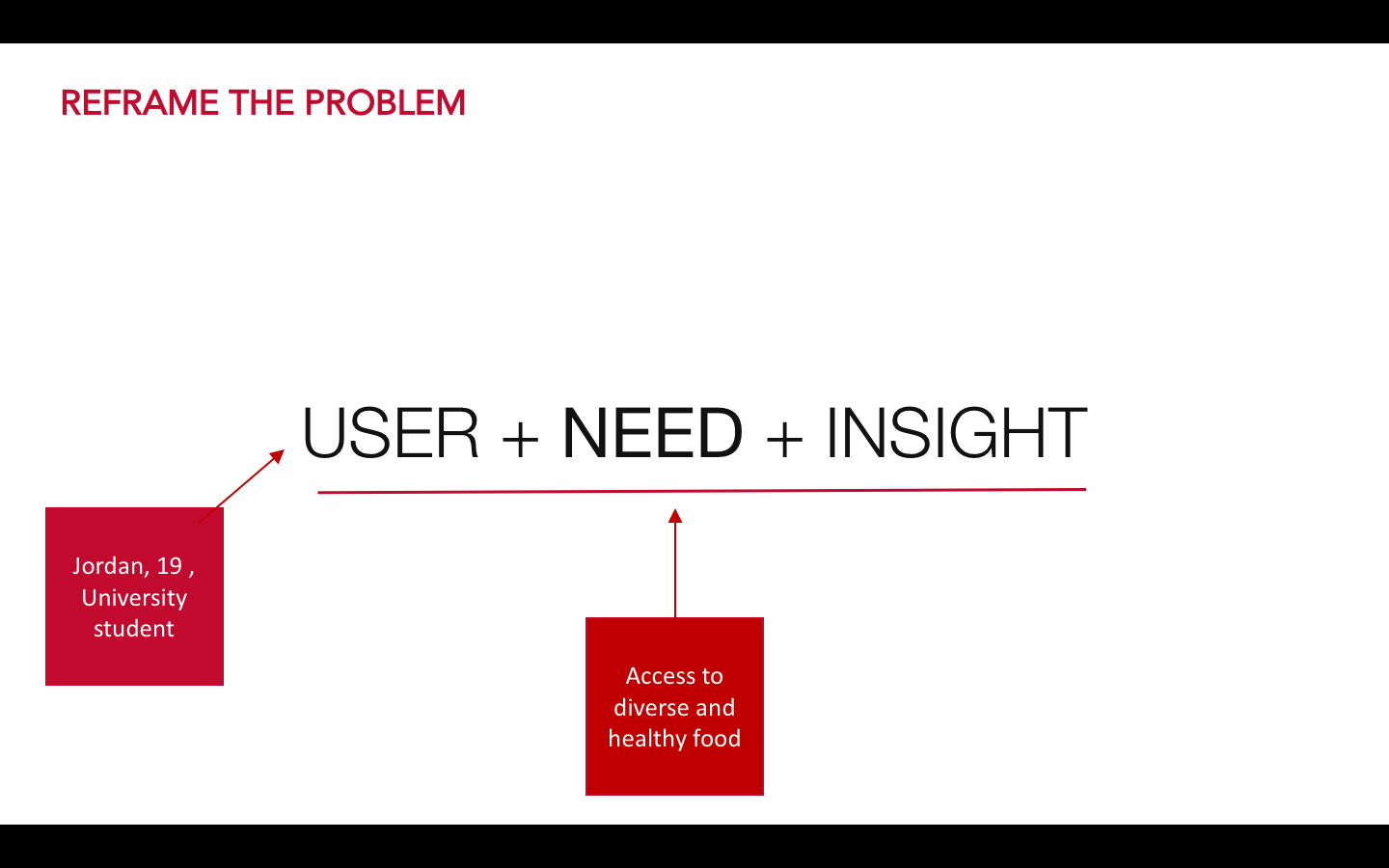 REFRAME THE PROBLEM

USER + NEED + INSIGHT

Jordan, 19 , University student

Access to diverse and healthy food